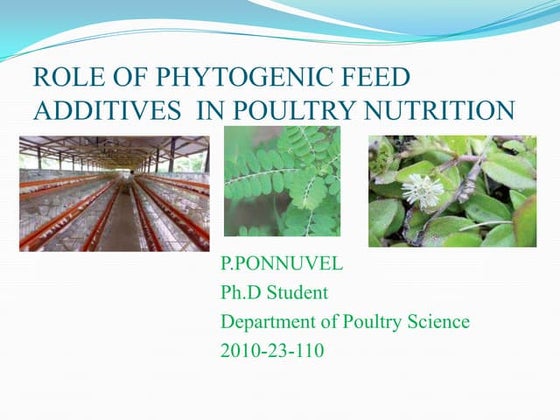 ROLE OF PHYTOGENIC FEED ADDITIVES IN POULTRY NUTRITION

P.PONNUVEL
Ph.D Student
Department of Poultry Science
2010-23-110